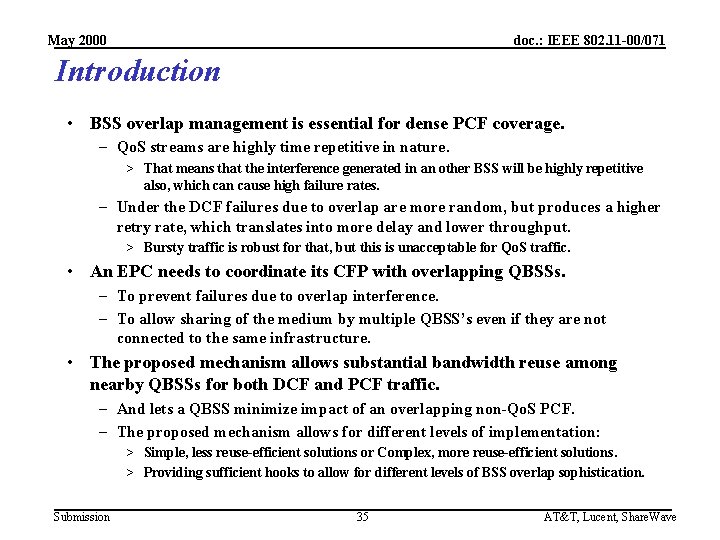 May 2000

doc.: IEEE 802.11-00/071

Introduction

• BSS overlap management is essential for dense PCF coverage.
– QoS streams are highly time repetitive in nature.
> That means that the interference generated in an other BSS will be highly repetitive also, which can cause high failure rates.
– Under the DCF failures due to overlap are more random, but produces a higher retry rate, which translates into more delay and lower throughput.
> Bursty traffic is robust for that, but this is unacceptable for QoS traffic.
• An EPC needs to coordinate its CFP with overlapping QBSSs.
– To prevent failures due to overlap interference.
– To allow sharing of the medium by multiple QBSS's even if they are not connected to the same infrastructure.
• The proposed mechanism allows substantial bandwidth reuse among nearby QBSSs for both DCF and PCF traffic.
– And lets a QBSS minimize impact of an overlapping non-QoS PCF.
– The proposed mechanism allows for different levels of implementation:
> Simple, less reuse-efficient solutions or Complex, more reuse-efficient solutions.
> Providing sufficient hooks to allow for different levels of BSS overlap sophistication.

Submission

35

AT&T, Lucent, ShareWave